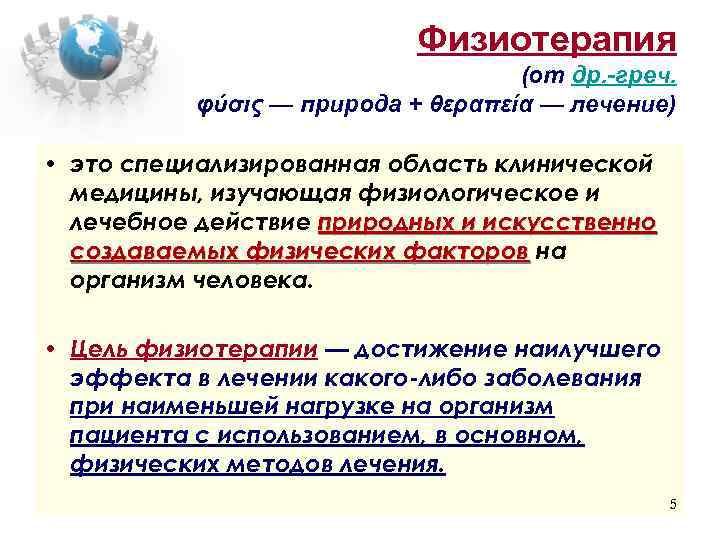 Физиотерапия
(от др.-греч. φύσις — природа + θεραπεία — лечение)

• это специализированная область клинической медицины, изучающая физиологическое и лечебное действие природных и искусственно создаваемых физических факторов на организм человека.

• Цель физиотерапии — достижение наилучшего эффекта в лечении какого-либо заболевания при наименьшей нагрузке на организм пациента с использованием, в основном, физических методов лечения.

5